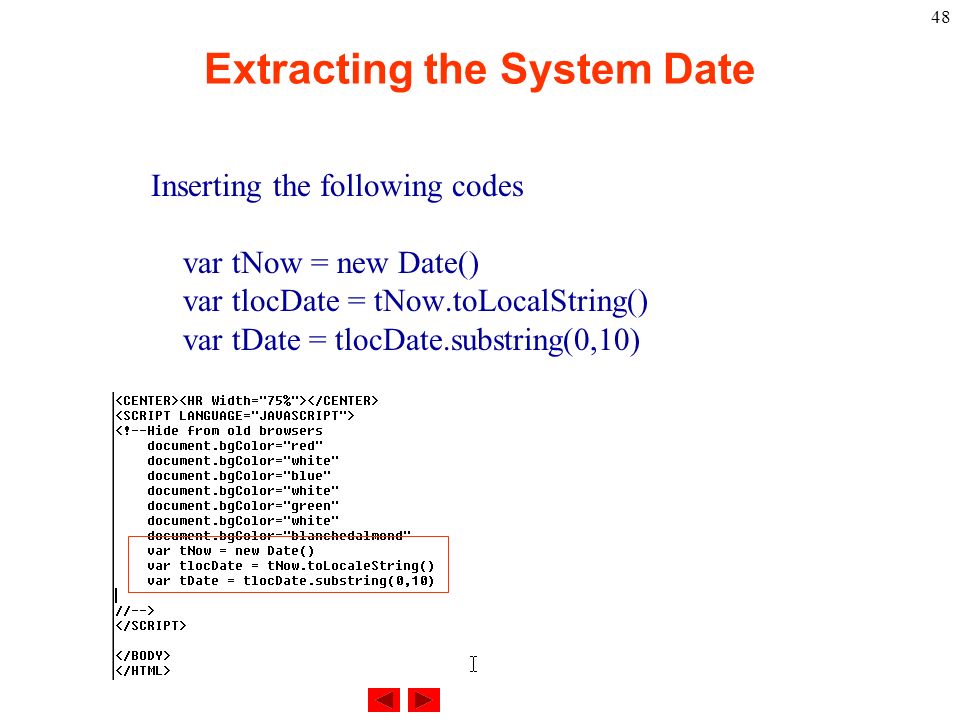 48

Extracting the System Date

Inserting the following codes

var tNow = new Date()
var tlocDate = tNow.toLocalString()
var tDate = tlocDate.substring(0,10)

<CENTER><HR Width="75%"></CENTER>
<SCRIPT LANGUAGE="JAVASCRIPT">
<!--Hide from old browsers
document.bgColor="red"
document.bgColor="white"
document.bgColor="blue"
document.bgColor="white"
document.bgColor="green"
document.bgColor="white"
document.bgColor="blanchedalmond"
var tNow = new Date()
var tlocDate = tNow.toLocaleString()
var tDate = tlocDate.substring(0,10)

//-->
</SCRIPT>

</BODY>
</HTML>